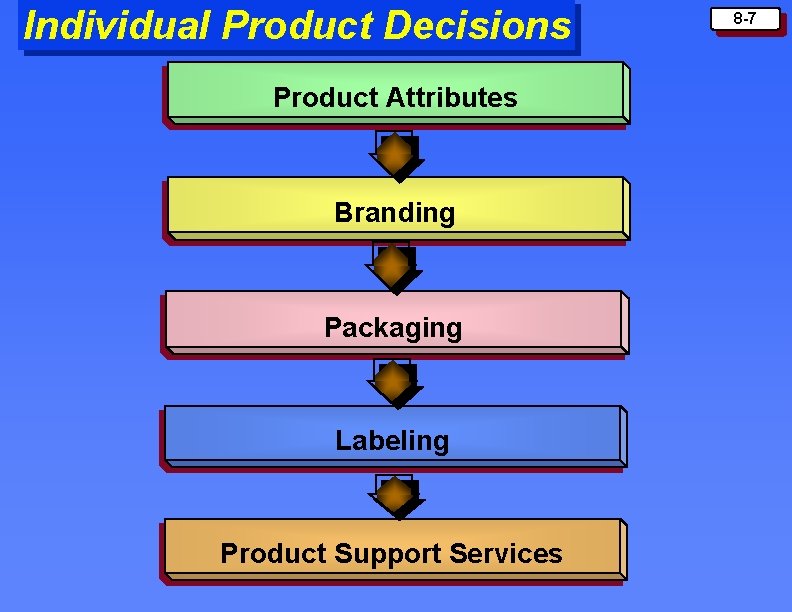 Individual Product Decisions

8-7

Product Attributes

Branding

Packaging

Labeling

Product Support Services